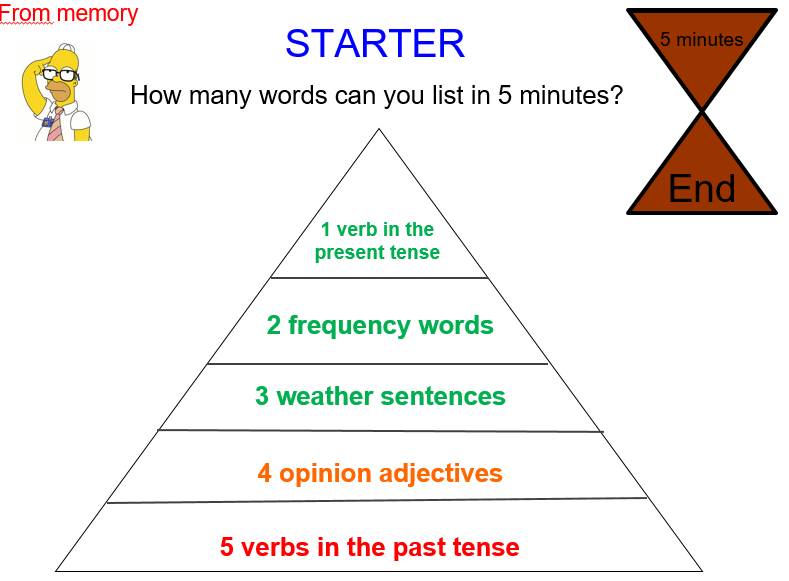 From memory

STARTER

How many words can you list in 5 minutes?

5 minutes

End

1 verb in the present tense

2 frequency words

3 weather sentences

4 opinion adjectives

5 verbs in the past tense